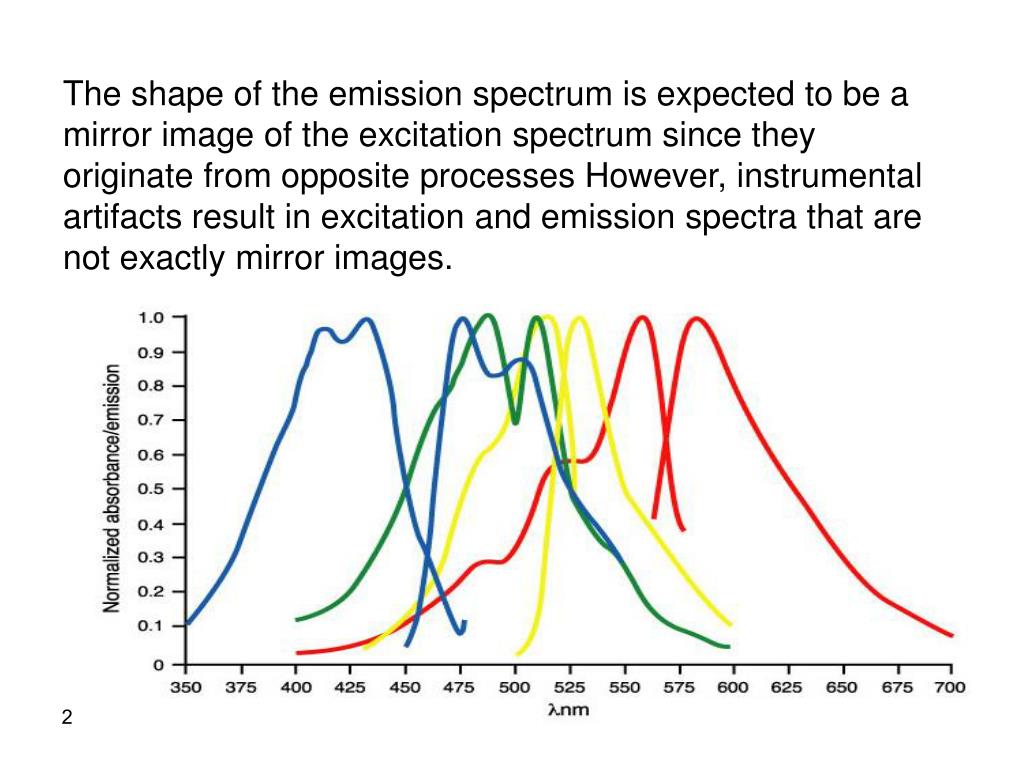 The shape of the emission spectrum is expected to be a mirror image of the excitation spectrum since they originate from opposite processes However, instrumental artifacts result in excitation and emission spectra that are not exactly mirror images.

Normalized absorbance/emission

1.0
0.9
0.8
0.7
0.6
0.5
0.4
0.3
0.2
0.1
0

350 375 400 425 450 475 500 525 550 575 600 625 650 675 700

λnm

2